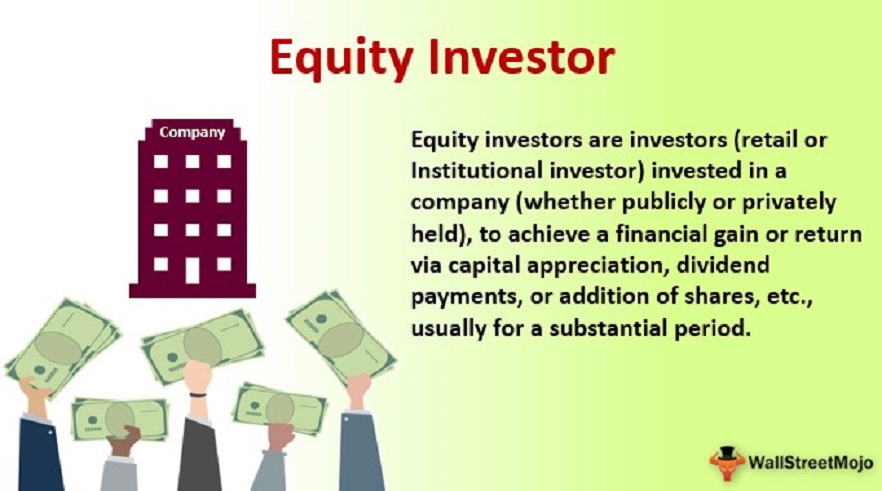 Equity Investor

Company

Equity investors are investors (retail or Institutional investor) invested in a company (whether publicly or privately held), to achieve a financial gain or return via capital appreciation, dividend payments, or addition of shares, etc., usually for a substantial period.

WallStreetMojo